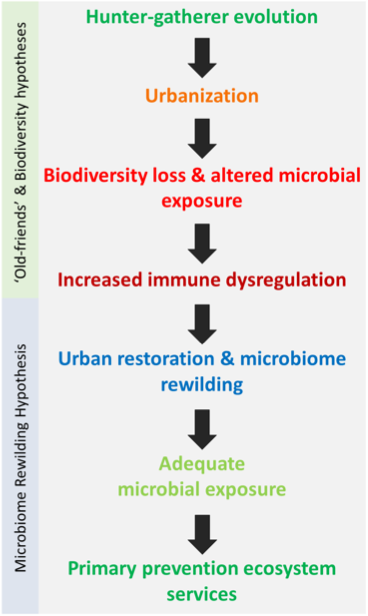 'Old-friends' & Biodiversity hypotheses

Microbiome Rewilding Hypothesis

Hunter-gatherer evolution

Urbanization

Biodiversity loss & altered microbial exposure

Increased immune dysregulation

Urban restoration & microbiome rewilding

Adequate microbial exposure

Primary prevention ecosystem services